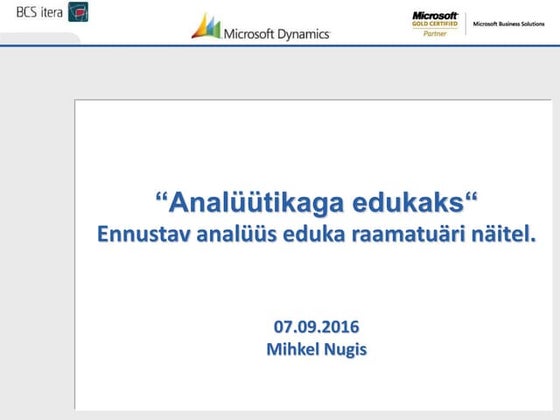 BCS itera

Microsoft Dynamics

Microsoft GOLD CERTIFIED Partner

Microsoft Business Solutions

“Analüütikaga edukaks“
Ennustav analüüs eduka raamatuäri näitel.

07.09.2016
Mihkel Nugis